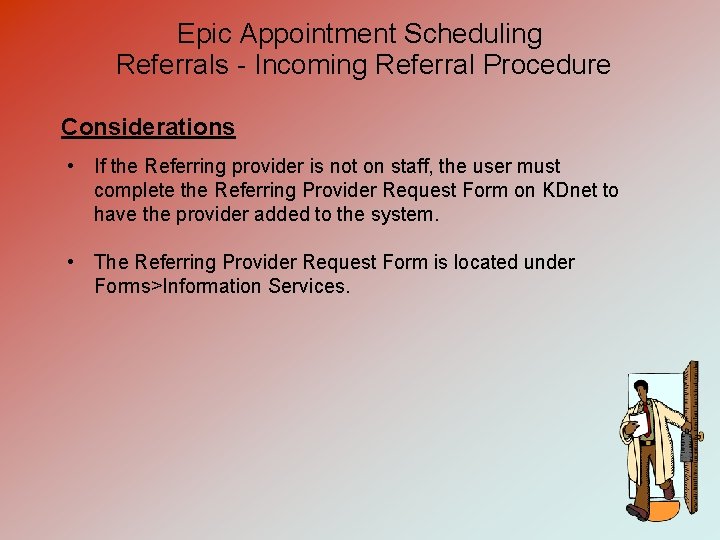 Epic Appointment Scheduling
Referrals - Incoming Referral Procedure

Considerations

• If the Referring provider is not on staff, the user must complete the Referring Provider Request Form on KDnet to have the provider added to the system.

• The Referring Provider Request Form is located under Forms>Information Services.